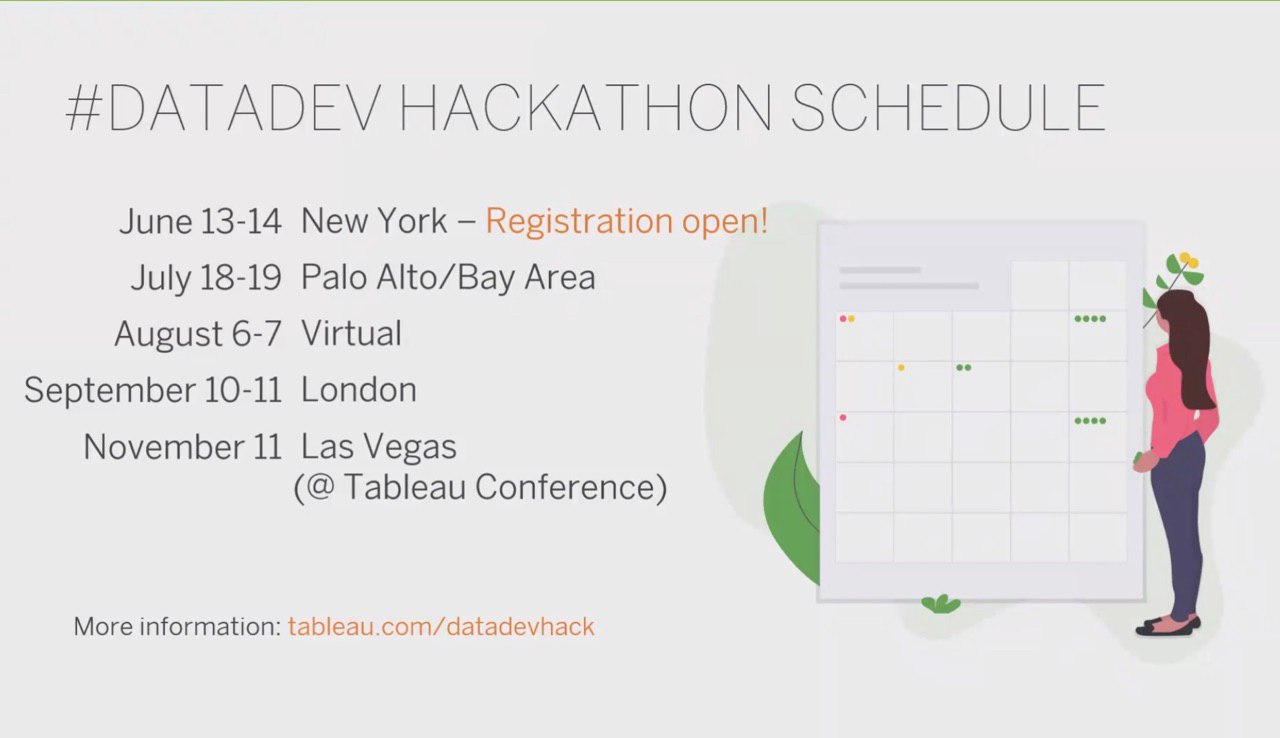 #DATADEV HACKATHON SCHEDULE

June 13-14 New York – Registration open!
July 18-19 Palo Alto/Bay Area
August 6-7 Virtual
September 10-11 London
November 11 Las Vegas (@ Tableau Conference)

More information: tableau.com/datadevhack